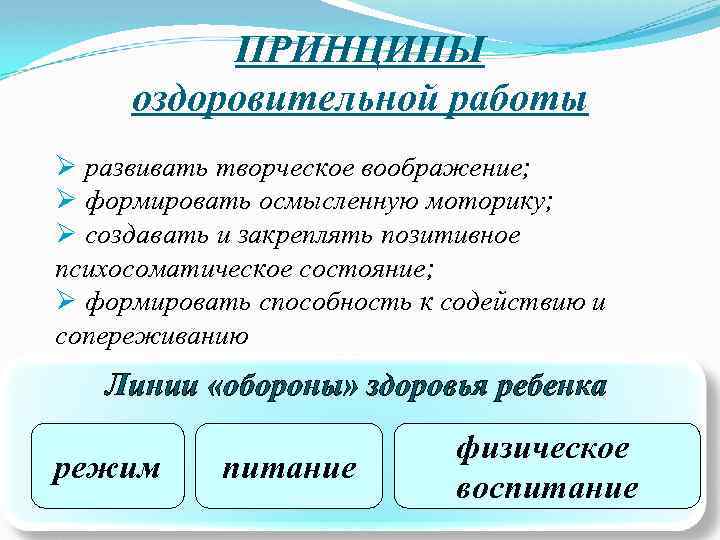 ПРИНЦИПЫ
оздоровительной работы

➢ развивать творческое воображение;
➢ формировать осмысленную моторику;
➢ создавать и закреплять позитивное психосоматическое состояние;
➢ формировать способность к содействию и сопереживанию

Линии «обороны» здоровья ребенка

режим

питание

физическое воспитание